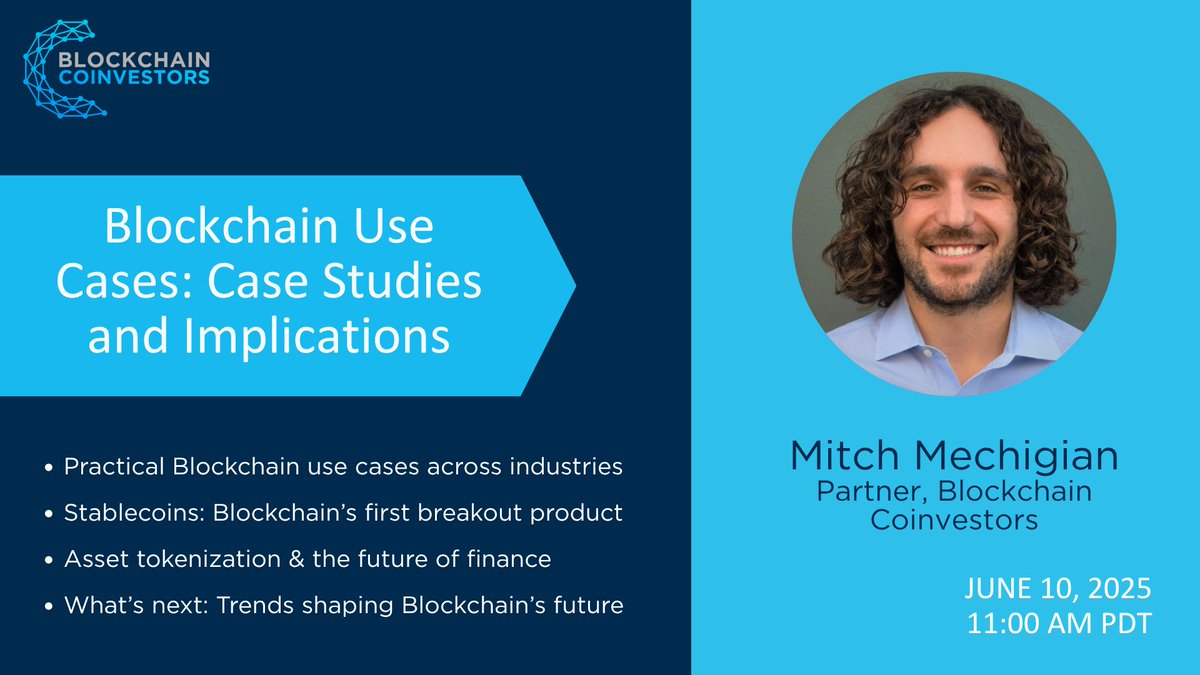 BLOCKCHAIN COINVESTORS

Blockchain Use Cases: Case Studies and Implications

• Practical Blockchain use cases across industries
• Stablecoins: Blockchain's first breakout product
• Asset tokenization & the future of finance
• What's next: Trends shaping Blockchain's future

Mitch Mechigian
Partner, Blockchain Coinvestors

JUNE 10, 2025
11:00 AM PDT